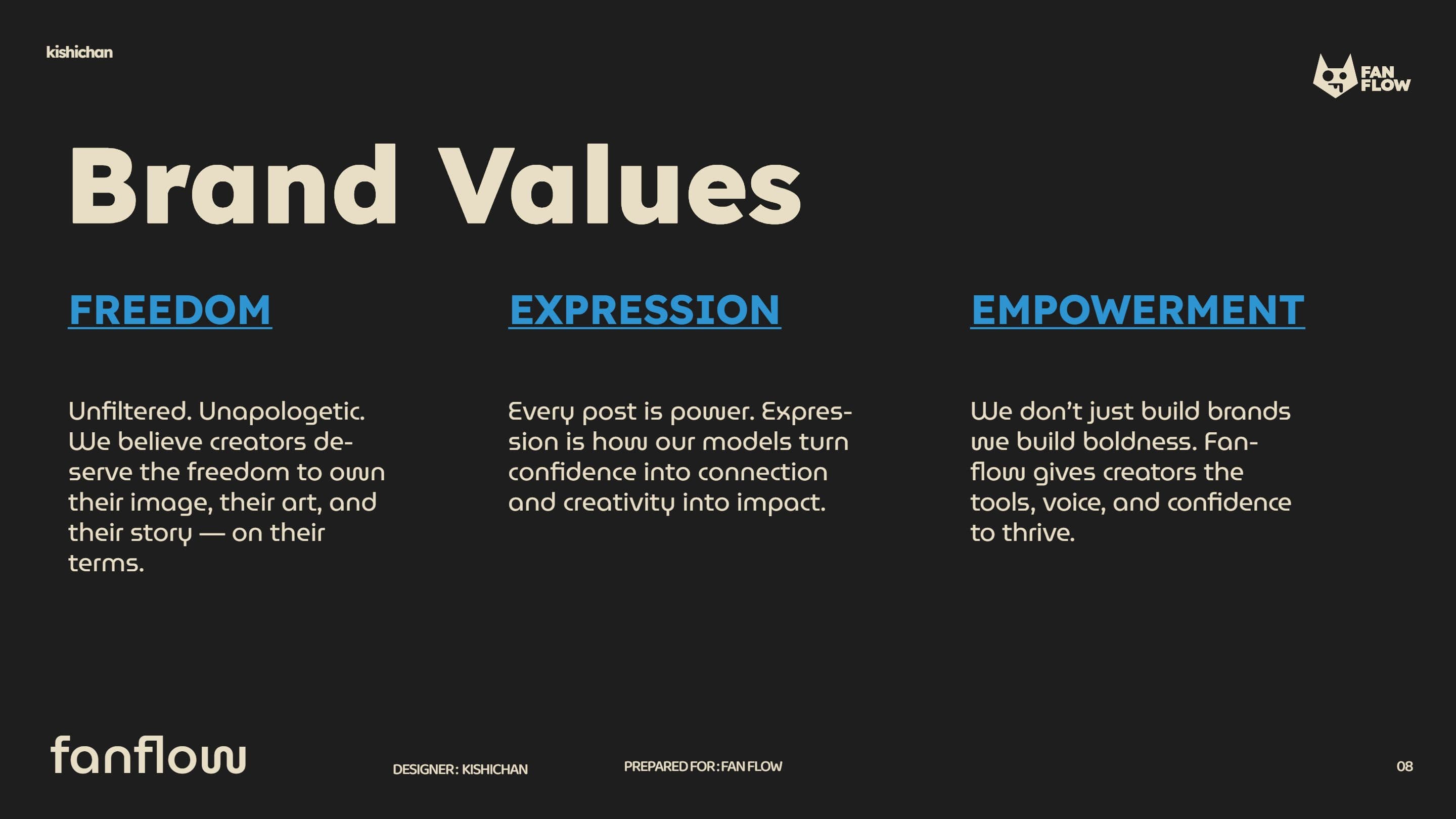 kishichan

FAN FLOW

Brand Values

FREEDOM

Unfiltered. Unapologetic. We believe creators deserve the freedom to own their image, their art, and their story — on their terms.

EXPRESSION

Every post is power. Expression is how our models turn confidence into connection and creativity into impact.

EMPOWERMENT

We don't just build brands we build boldness. Fanflow gives creators the tools, voice, and confidence to thrive.

fanflow

DESIGNER: KISHICHAN

PREPARED FOR: FAN FLOW

08